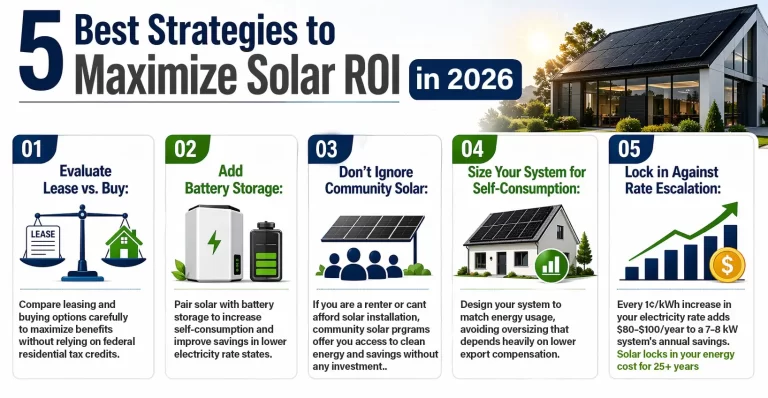 5 Best Strategies to Maximize Solar ROI in 2026

01
Evaluate Lease vs. Buy:

LEASE

Compare leasing and buying options carefully to maximize benefits without relying on federal residential tax credits.

02
Add Battery Storage:

Pair solar with battery storage to increase self-consumption and improve savings in lower electricity rate states.

03
Don't Ignore Community Solar:

If you are a renter or cant afford solar installation, community solar prgrams offer you access to clean energy and savings without any investment..

04
Size Your System for Self-Consumption:

Design your system to match energy usage, avoiding oversizing that depends heavily on lower export compensation.

05
Lock in Against Rate Escalation:

$

Every 1¢/kWh increase in your electricity rate adds $80–$100/year to a 7–8 kW system's annual savings. Solar locks in your energy cost for 25+ years